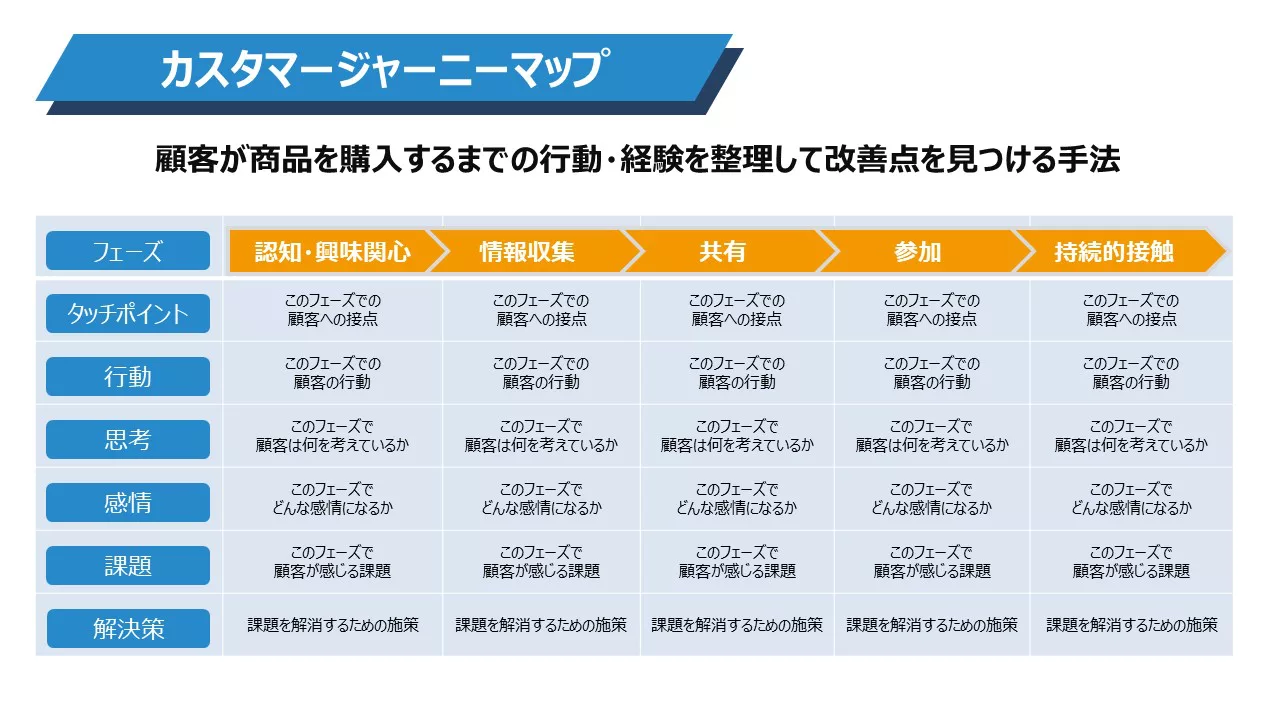 カスタマージャーニーマップ

顧客が商品を購入するまでの行動・経験を整理して改善点を見つける手法

| フェーズ | 認知・興味関心 | 情報収集 | 共有 | 参加 | 持続的接触 |
|---|---|---|---|---|---|
| タッチポイント | このフェーズでの顧客への接点 | このフェーズでの顧客への接点 | このフェーズでの顧客への接点 | このフェーズでの顧客への接点 | このフェーズでの顧客への接点 |
| 行動 | このフェーズでの顧客の行動 | このフェーズでの顧客の行動 | このフェーズでの顧客の行動 | このフェーズでの顧客の行動 | このフェーズでの顧客の行動 |
| 思考 | このフェーズで顧客は何を考えているか | このフェーズで顧客は何を考えているか | このフェーズで顧客は何を考えているか | このフェーズで顧客は何を考えているか | このフェーズで顧客は何を考えているか |
| 感情 | このフェーズでどんな感情になるか | このフェーズでどんな感情になるか | このフェーズでどんな感情になるか | このフェーズでどんな感情になるか | このフェーズでどんな感情になるか |
| 課題 | このフェーズで顧客が感じる課題 | このフェーズで顧客が感じる課題 | このフェーズで顧客が感じる課題 | このフェーズで顧客が感じる課題 | このフェーズで顧客が感じる課題 |
| 解決策 | 課題を解消するための施策 | 課題を解消するための施策 | 課題を解消するための施策 | 課題を解消するための施策 | 課題を解消するための施策 |